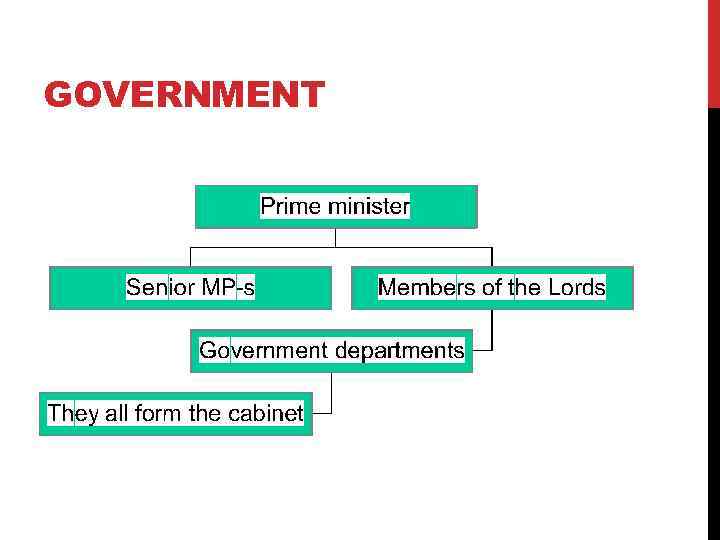 GOVERNMENT

Prime minister

Senior MP-s

Members of the Lords

Government departments

They all form the cabinet